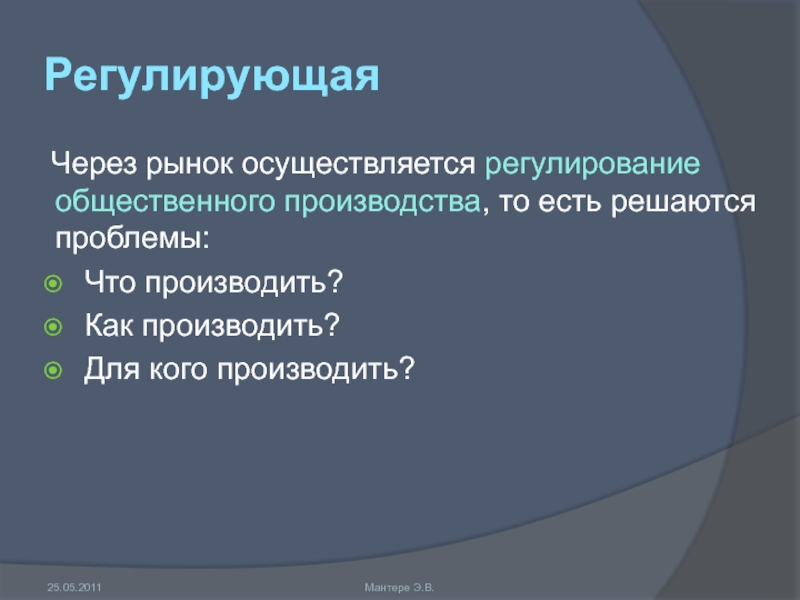 Регулирующая

Через рынок осуществляется регулирование общественного производства, то есть решаются проблемы:

Что производить?
Как производить?
Для кого производить?

25.05.2011

Мантере Э.В.